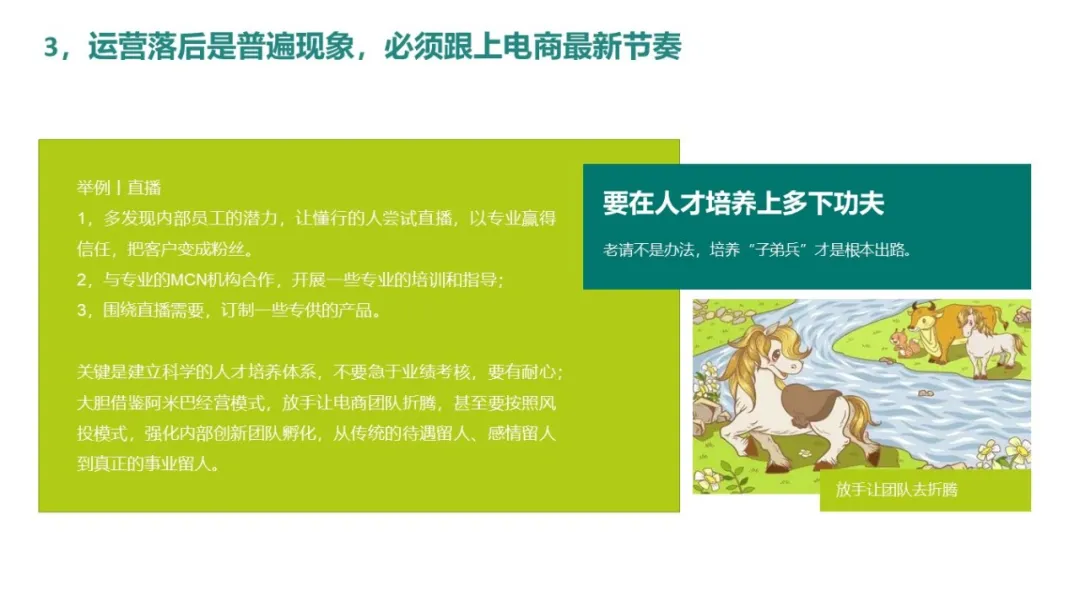 3，运营落后是普遍现象，必须跟上电商最新节奏

举例丨直播
1，多发现内部员工的潜力，让懂行的人尝试直播，以专业赢得信任，把客户变成粉丝。
2，与专业的MCN机构合作，开展一些专业的培训和指导；
3，围绕直播需要，订制一些专供的产品。

关键是建立科学的人才培养体系，不要急于业绩考核，要有耐心；大胆借鉴阿米巴经营模式，放手让电商团队折腾，甚至要按照风投模式，强化内部创新团队孵化，从传统的待遇留人、感情留人到真正的事业留人。

要在人才培养上多下功夫

老请不是办法，培养“子弟兵”才是根本出路。

放手让团队去折腾